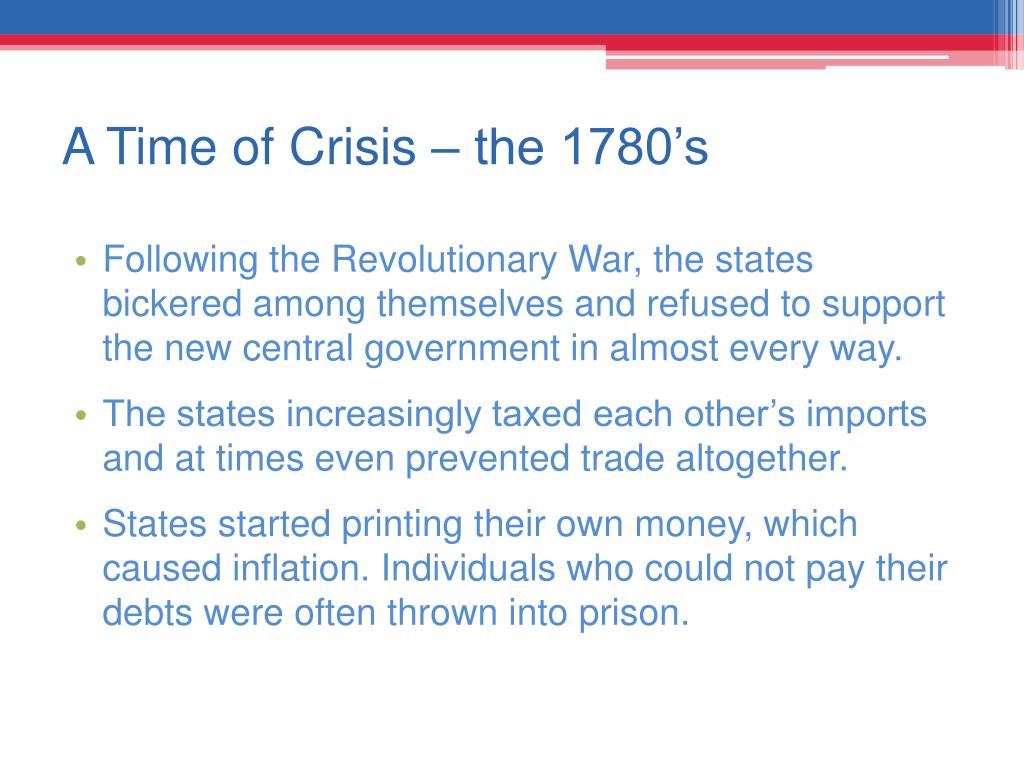 A Time of Crisis – the 1780’s

• Following the Revolutionary War, the states bickered among themselves and refused to support the new central government in almost every way.

• The states increasingly taxed each other’s imports and at times even prevented trade altogether.

• States started printing their own money, which caused inflation. Individuals who could not pay their debts were often thrown into prison.